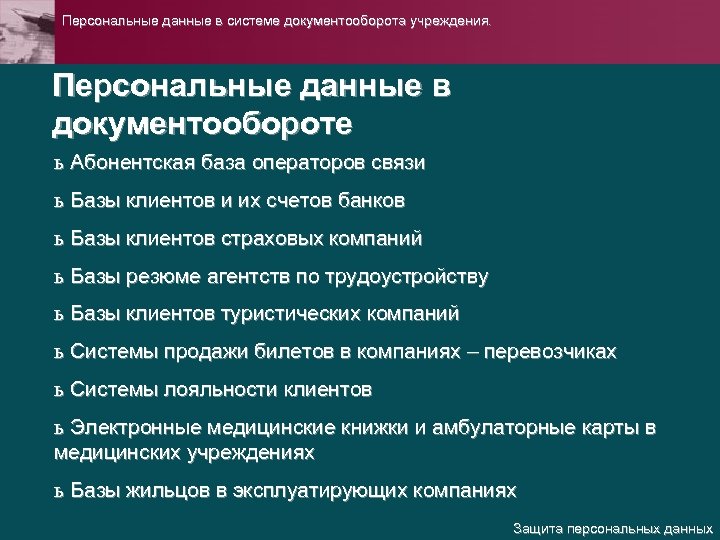 Персональные данные в системе документооборота учреждения.

Персональные данные в документообороте

ь Абонентская база операторов связи

ь Базы клиентов и их счетов банков

ь Базы клиентов страховых компаний

ь Базы резюме агентств по трудоустройству

ь Базы клиентов туристических компаний

ь Системы продажи билетов в компаниях – перевозчиках

ь Системы лояльности клиентов

ь Электронные медицинские книжки и амбулаторные карты в медицинских учреждениях

ь Базы жильцов в эксплуатирующих компаниях

Защита персональных данных